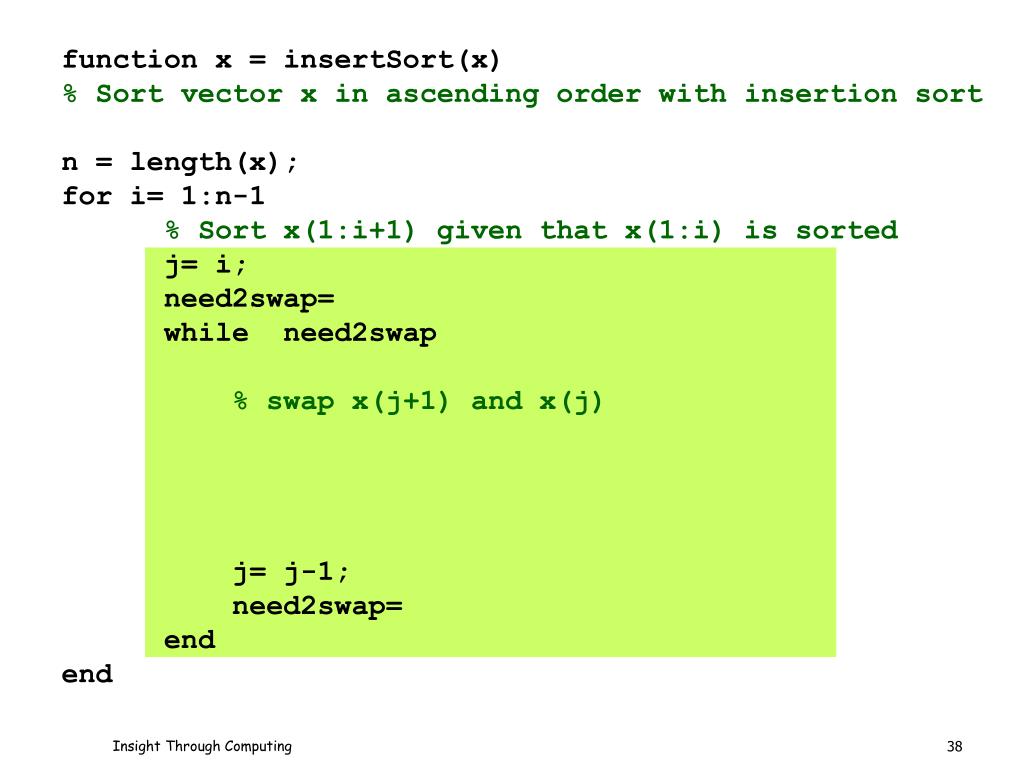 function x = insertSort(x)
% Sort vector x in ascending order with insertion sort

n = length(x);
for i= 1:n-1
% Sort x(1:i+1) given that x(1:i) is sorted
j= i;
need2swap=
while need2swap

% swap x(j+1) and x(j)

j= j-1;
need2swap=
end
end

Insight Through Computing

38